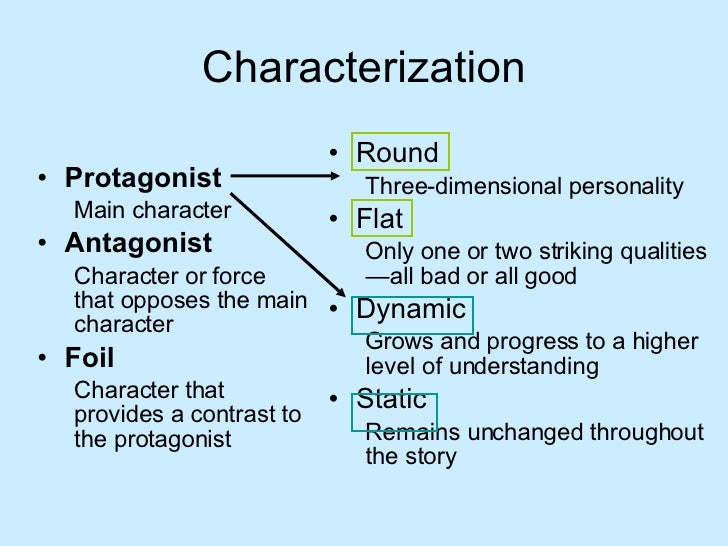 Characterization

• Protagonist
Main character
• Antagonist
Character or force that opposes the main character
• Foil
Character that provides a contrast to the protagonist

• Round
Three-dimensional personality
• Flat
Only one or two striking qualities —all bad or all good
• Dynamic
Grows and progress to a higher level of understanding
• Static
Remains unchanged throughout the story